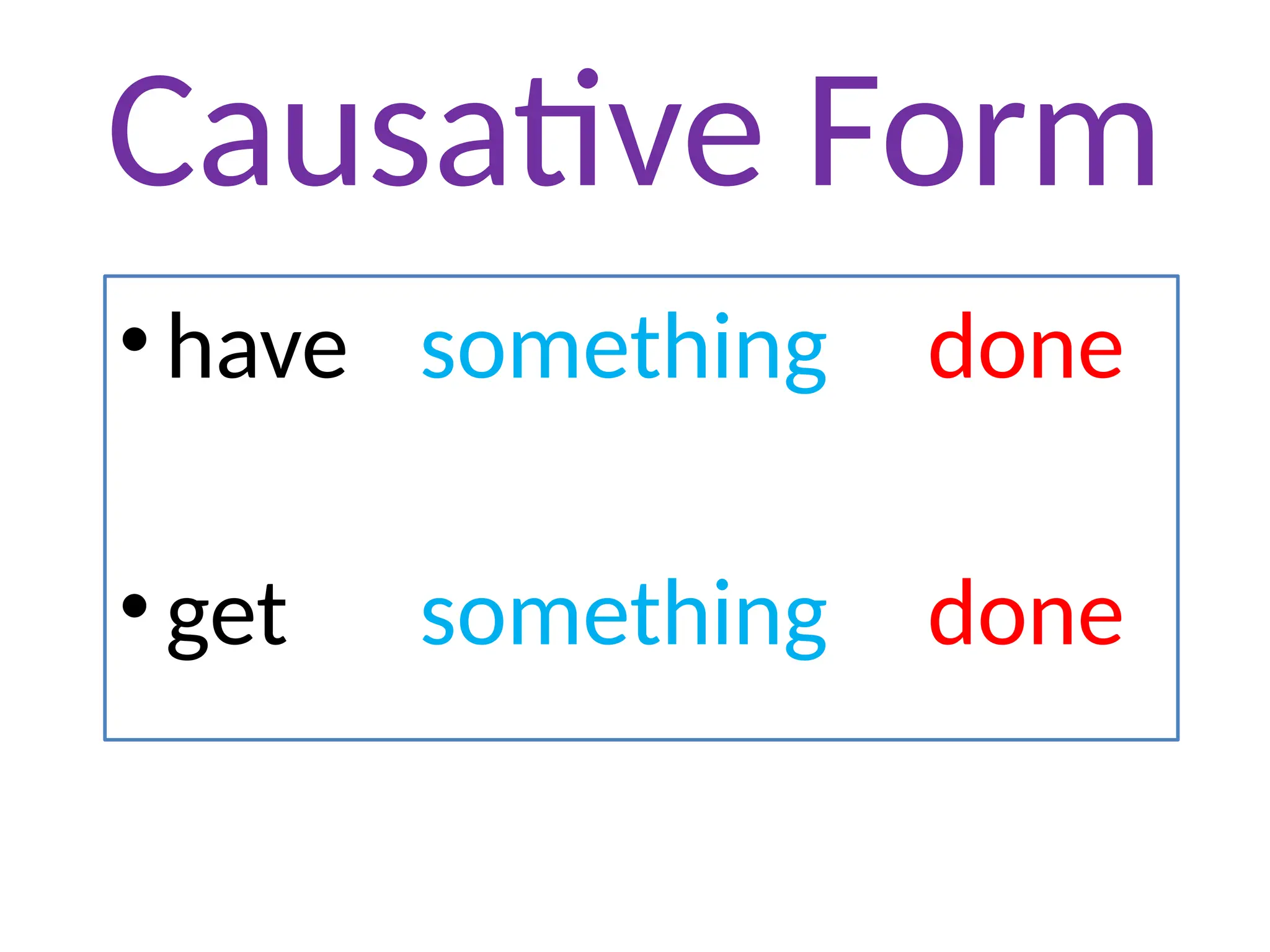 Causative Form

• have something done

• get something done